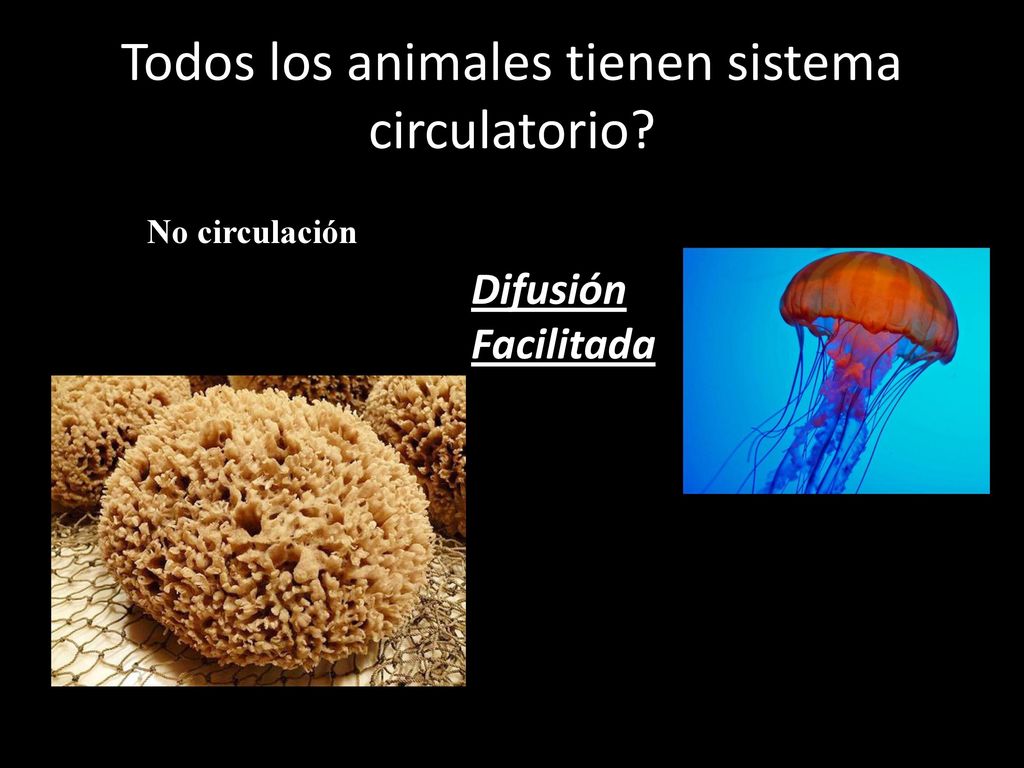 Todos los animales tienen sistema circulatorio?

No circulación

Difusión
Facilitada